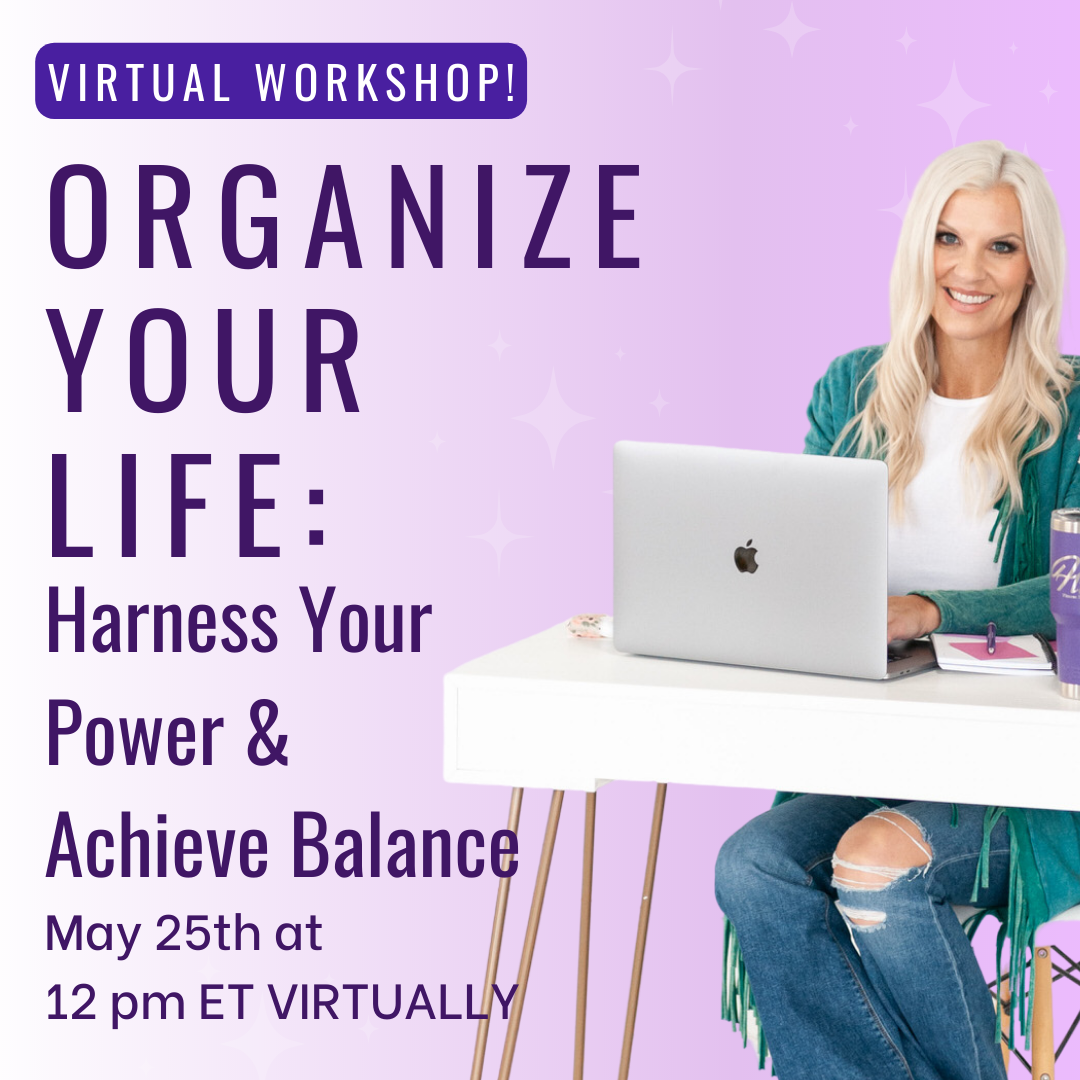 VIRTUAL WORKSHOP!

ORGANIZE YOUR LIFE:

Harness Your Power & Achieve Balance

May 25th at 12 pm ET VIRTUALLY